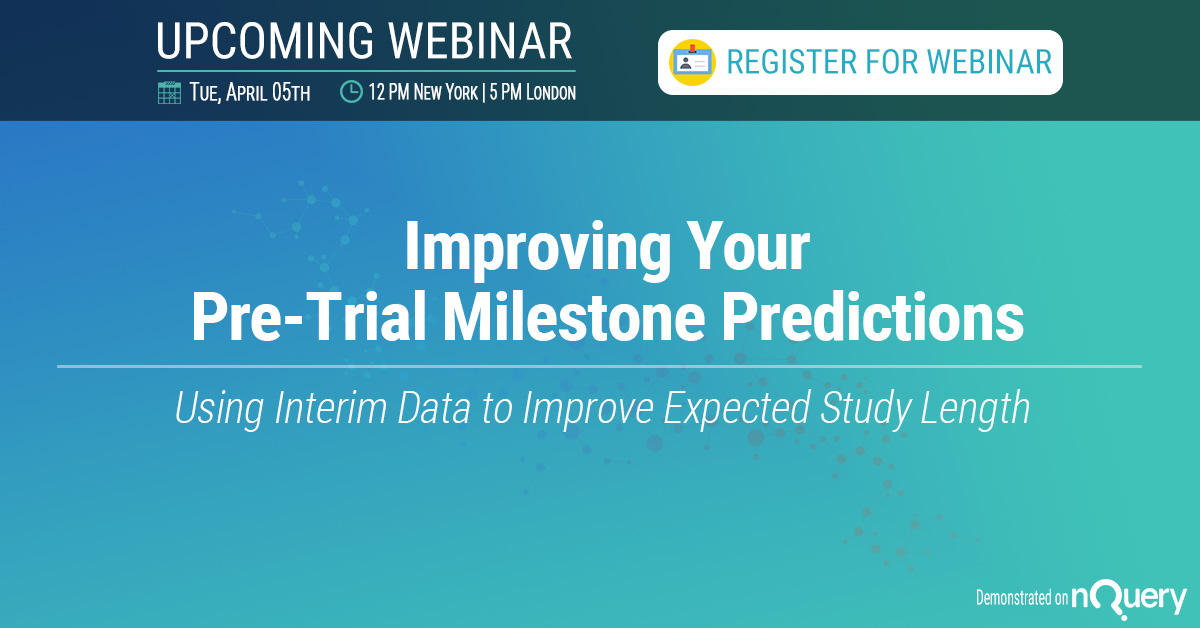 UPCOMING WEBINAR

Tue, April 05th

12 PM New York | 5 PM London

REGISTER FOR WEBINAR

Improving Your Pre-Trial Milestone Predictions

Using Interim Data to Improve Expected Study Length

Demonstrated on nQuery